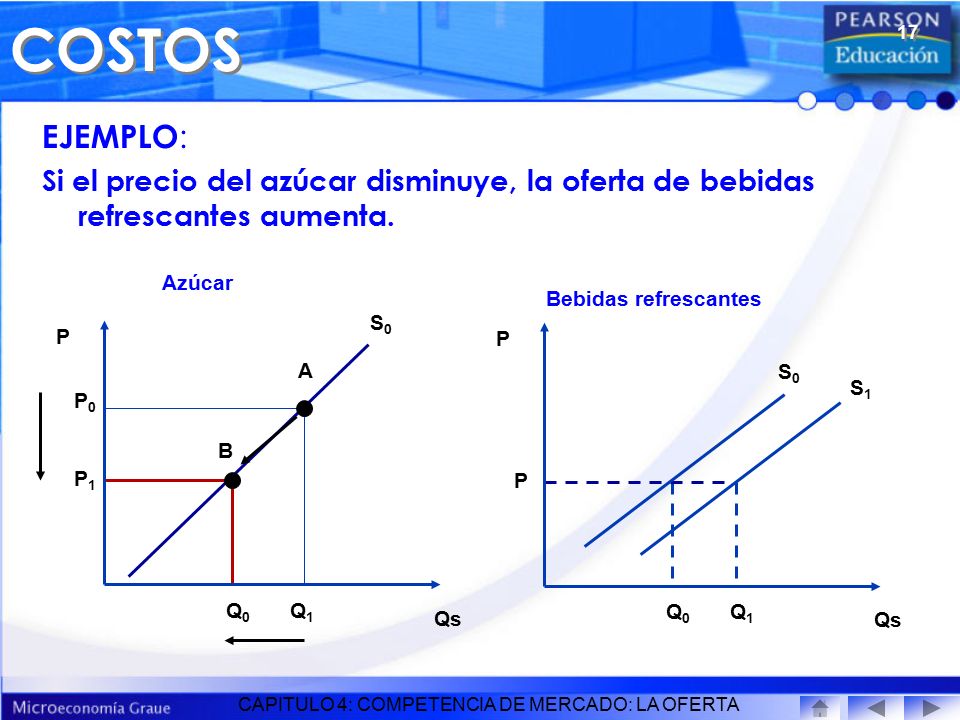 COSTOS

PEARSON
Educación

17

EJEMPLO:

Si el precio del azúcar disminuye, la oferta de bebidas refrescantes aumenta.

Azúcar

P

$S_0$

A

$P_0$

B

$P_1$

$Q_0$ $Q_1$

Qs

Bebidas refrescantes

P

$S_0$

$S_1$

P

$Q_0$ $Q_1$

Qs

Microeconomía Graue

CAPITULO 4: COMPETENCIA DE MERCADO: LA OFERTA